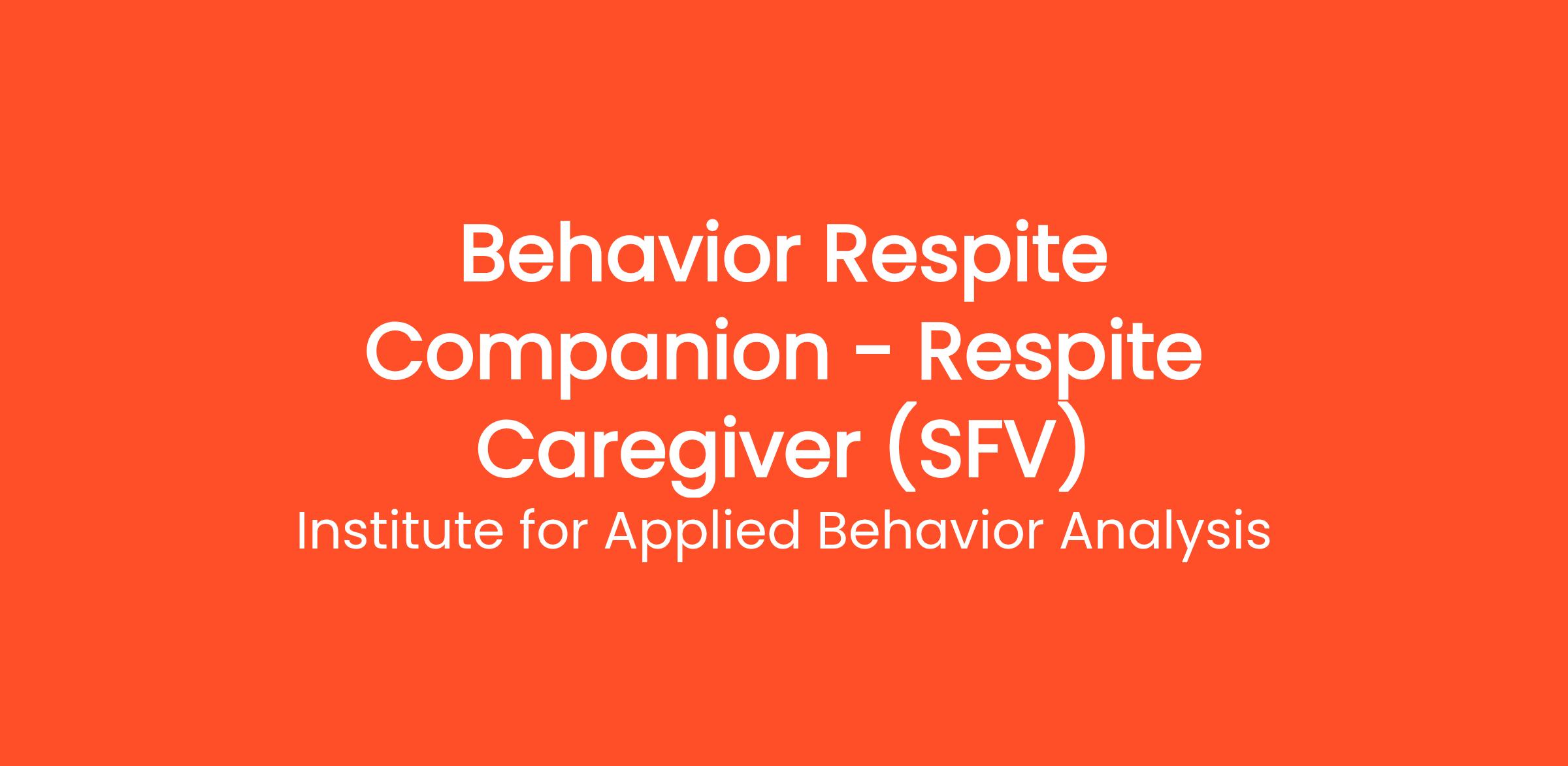 Behavior Respite Companion - Respite Caregiver (SFV)

Institute for Applied Behavior Analysis